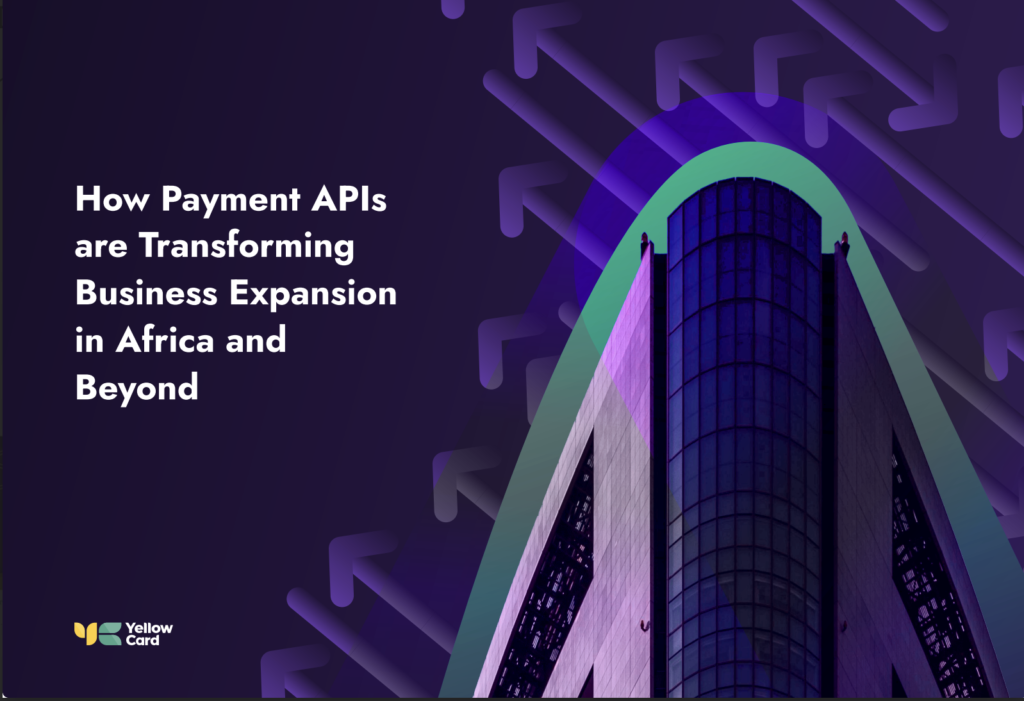 How Payment APIs are Transforming Business Expansion in Africa and Beyond

Yellow Card